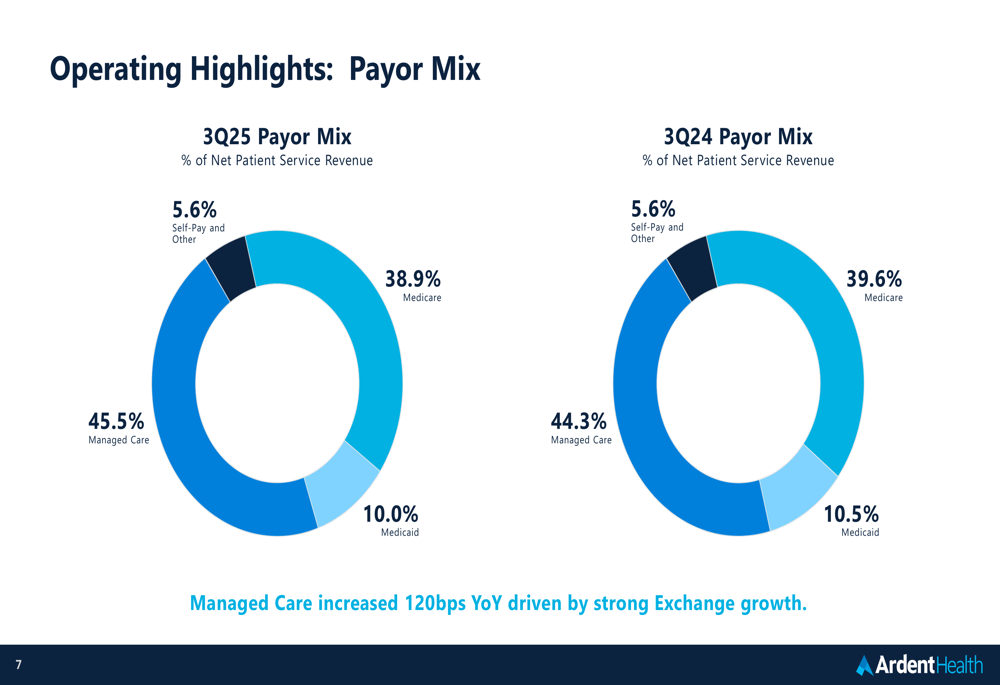 Operating Highlights: Payor Mix

3Q25 Payor Mix
% of Net Patient Service Revenue

5.6%
Self-Pay and Other

38.9%
Medicare

45.5%
Managed Care

10.0%
Medicaid

3Q24 Payor Mix
% of Net Patient Service Revenue

5.6%
Self-Pay and Other

39.6%
Medicare

44.3%
Managed Care

10.5%
Medicaid

Managed Care increased 120bps YoY driven by strong Exchange growth.

7

ArdentHealth